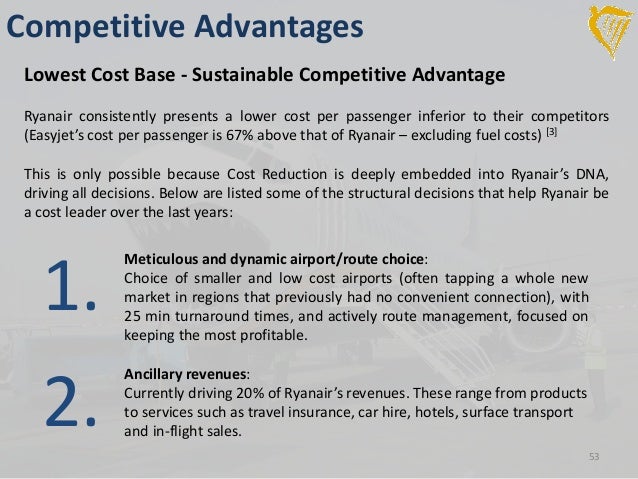 Competitive Advantages

Lowest Cost Base - Sustainable Competitive Advantage

Ryanair consistently presents a lower cost per passenger inferior to their competitors (Easyjet's cost per passenger is 67% above that of Ryanair – excluding fuel costs) [3]

This is only possible because Cost Reduction is deeply embedded into Ryanair's DNA, driving all decisions. Below are listed some of the structural decisions that help Ryanair be a cost leader over the last years:

1.

Meticulous and dynamic airport/route choice:
Choice of smaller and low cost airports (often tapping a whole new market in regions that previously had no convenient connection), with 25 min turnaround times, and actively route management, focused on keeping the most profitable.

2.

Ancillary revenues:
Currently driving 20% of Ryanair's revenues. These range from products to services such as travel insurance, car hire, hotels, surface transport and in-flight sales.

53